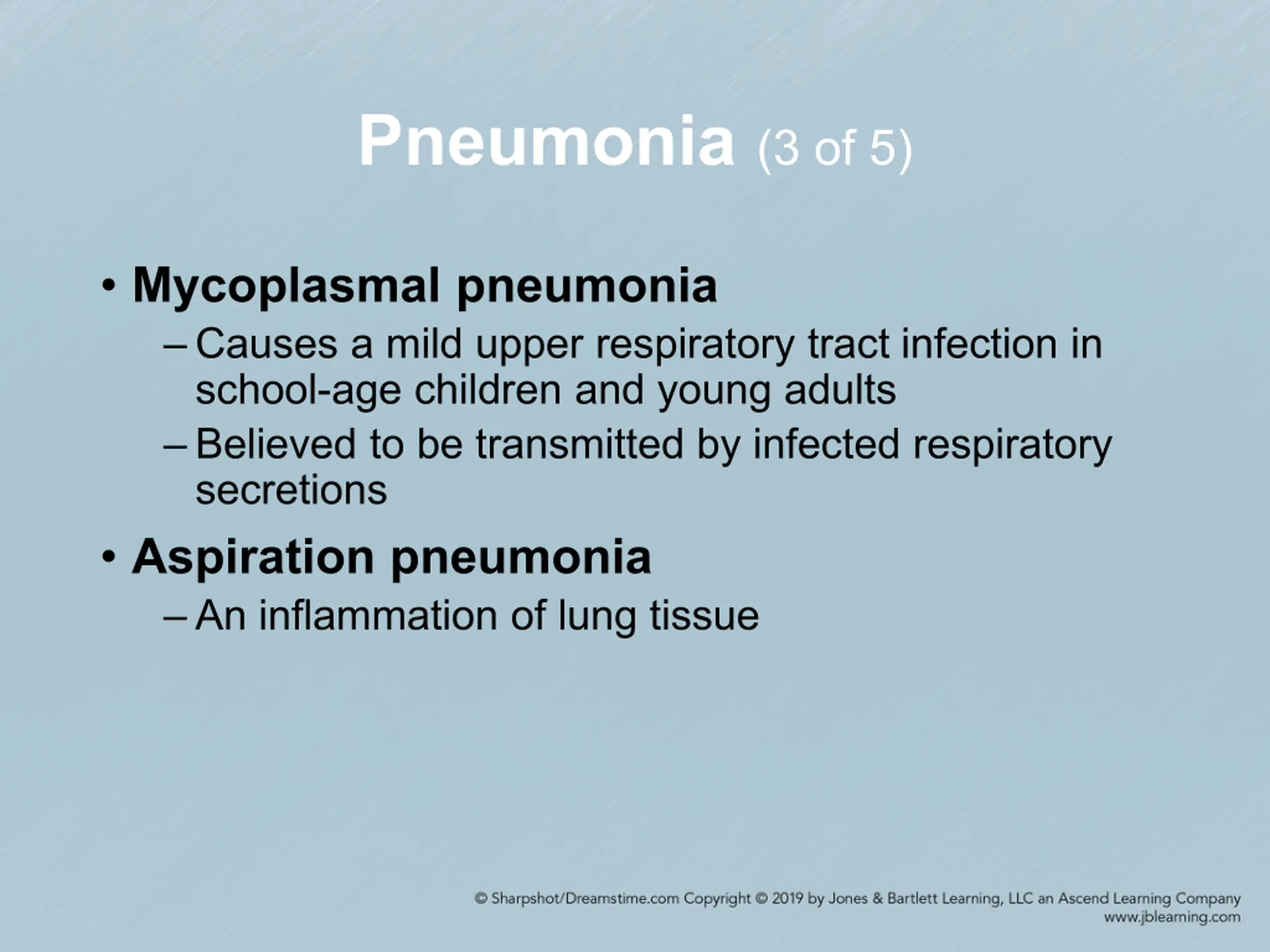 Pneumonia (3 of 5)

• Mycoplasmal pneumonia
– Causes a mild upper respiratory tract infection in school-age children and young adults
– Believed to be transmitted by infected respiratory secretions

• Aspiration pneumonia
– An inflammation of lung tissue

© Sharpshot/Dreamstime.com Copyright © 2019 by Jones & Bartlett Learning, LLC an Ascend Learning Company
www.jblearning.com